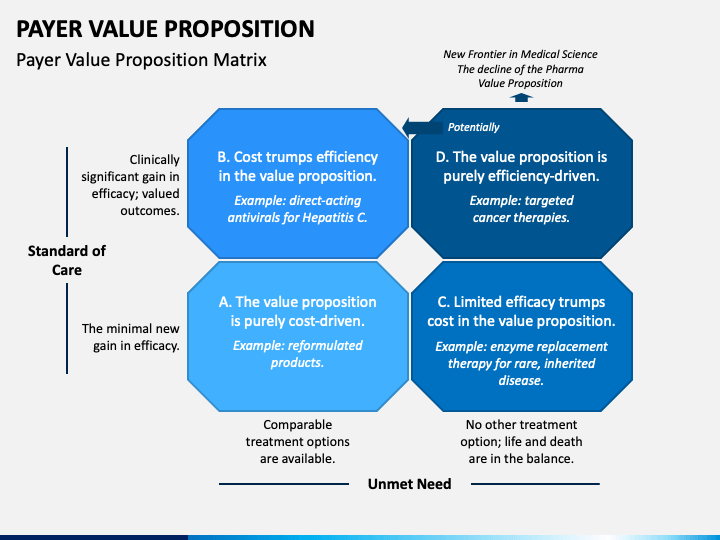 PAYER VALUE PROPOSITION

Payer Value Proposition Matrix

New Frontier in Medical Science
The decline of the Pharma
Value Proposition

Potentially

Clinically significant gain in efficacy; valued outcomes.

Standard of Care

The minimal new gain in efficacy.

B. Cost trumps efficiency in the value proposition.
Example: direct-acting antivirals for Hepatitis C.

D. The value proposition is purely efficiency-driven.
Example: targeted cancer therapies.

A. The value proposition is purely cost-driven.
Example: reformulated products.

C. Limited efficacy trumps cost in the value proposition.
Example: enzyme replacement therapy for rare, inherited disease.

Comparable treatment options are available.

No other treatment option; life and death are in the balance.

Unmet Need